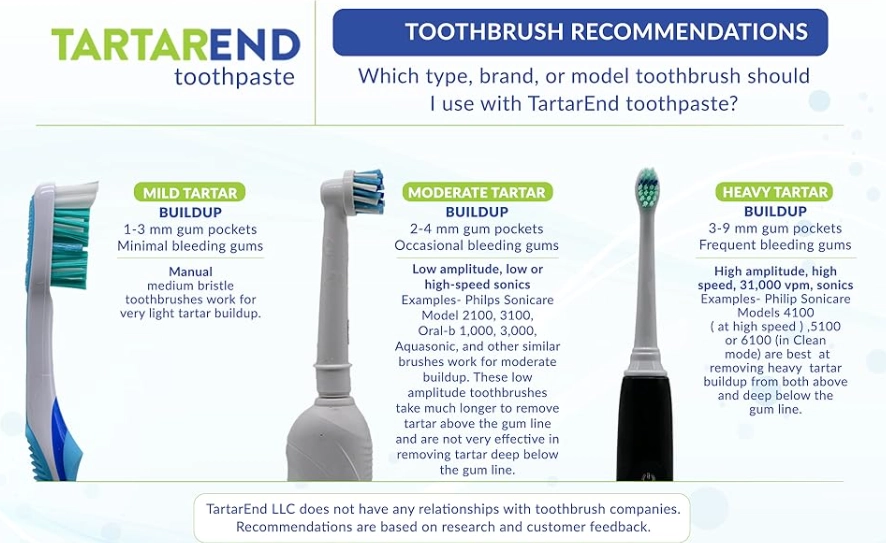 TARTAREND toothpaste

TOOTHBRUSH RECOMMENDATIONS

Which type, brand, or model toothbrush should I use with TartarEnd toothpaste?

MILD TARTAR BUILDUP
1-3 mm gum pockets
Minimal bleeding gums

Manual medium bristle toothbrushes work for very light tartar buildup.

MODERATE TARTAR BUILDUP
2-4 mm gum pockets
Occasional bleeding gums

Low amplitude, low or high-speed sonics
Examples- Philps Sonicare Model 2100, 3100, Oral-b 1,000, 3,000, Aquasonic, and other similar brushes work for moderate buildup. These low amplitude toothbrushes take much longer to remove tartar above the gum line and are not very effective in removing tartar deep below the gum line.

HEAVY TARTAR BUILDUP
3-9 mm gum pockets
Frequent bleeding gums

High amplitude, high speed, 31,000 vpm, sonics
Examples- Philip Sonicare Models 4100 ( at high speed ) ,5100 or 6100 (in Clean mode) are best at removing heavy tartar buildup from both above and deep below the gum line.

TartarEnd LLC does not have any relationships with toothbrush companies. Recommendations are based on research and customer feedback.